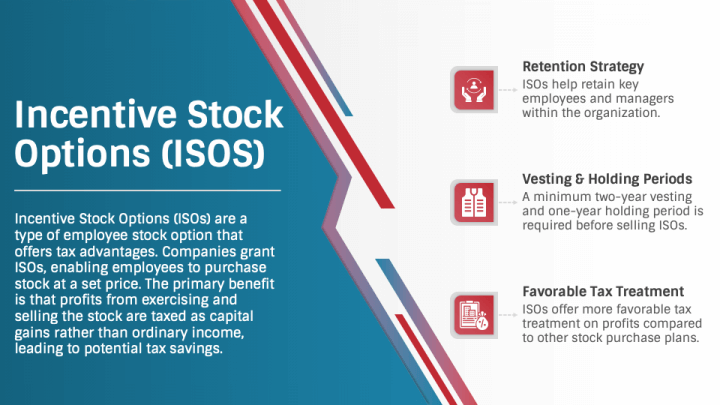 Incentive Stock Options (ISOS)

Incentive Stock Options (ISOs) are a type of employee stock option that offers tax advantages. Companies grant ISOs, enabling employees to purchase stock at a set price. The primary benefit is that profits from exercising and selling the stock are taxed as capital gains rather than ordinary income, leading to potential tax savings.

Retention Strategy
ISOs help retain key employees and managers within the organization.

Vesting & Holding Periods
A minimum two-year vesting and one-year holding period is required before selling ISOs.

Favorable Tax Treatment
ISOs offer more favorable tax treatment on profits compared to other stock purchase plans.